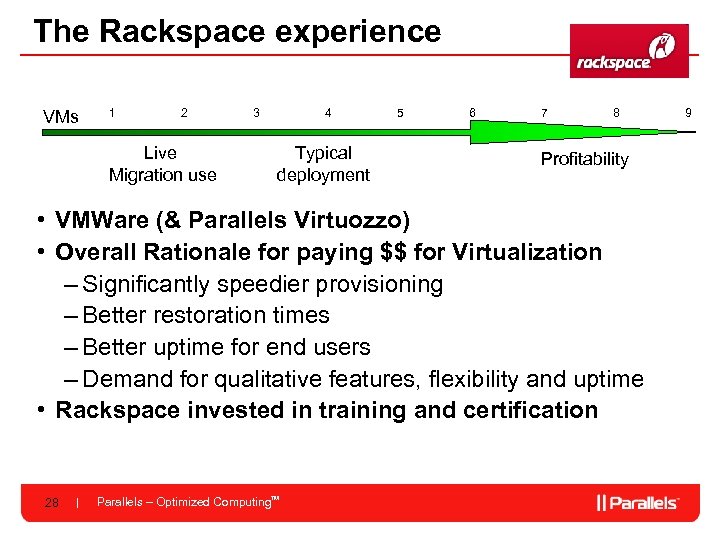 The Rackspace experience

rackspace

VMs 1 2 3 4 5 6 7 8 9

Live Migration use

Typical deployment

Profitability

• VMWare (& Parallels Virtuozzo)
• Overall Rationale for paying $$ for Virtualization
– Significantly speedier provisioning
– Better restoration times
– Better uptime for end users
– Demand for qualitative features, flexibility and uptime
• Rackspace invested in training and certification

28 | Parallels – Optimized Computing™

|| Parallels